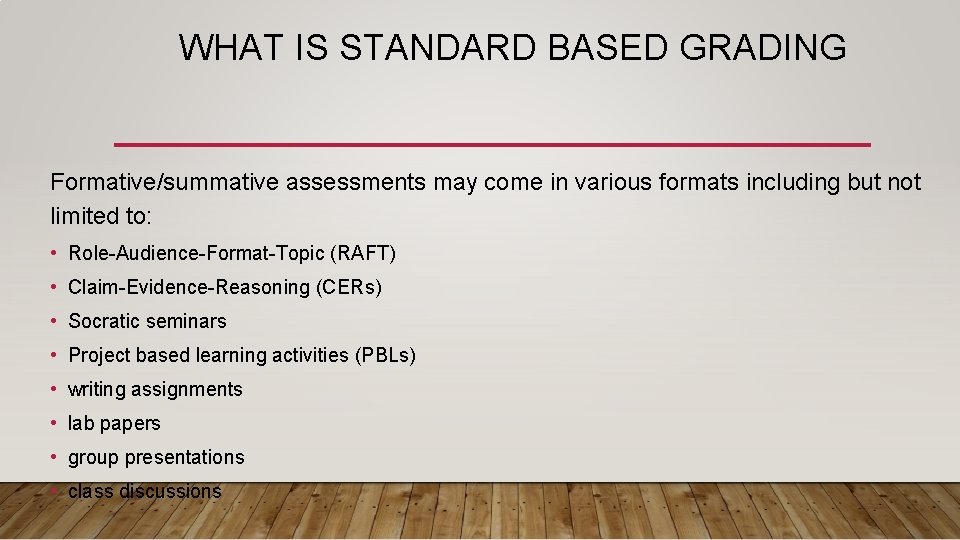 WHAT IS STANDARD BASED GRADING

Formative/summative assessments may come in various formats including but not limited to:

• Role-Audience-Format-Topic (RAFT)
• Claim-Evidence-Reasoning (CERs)
• Socratic seminars
• Project based learning activities (PBLs)
• writing assignments
• lab papers
• group presentations
• class discussions